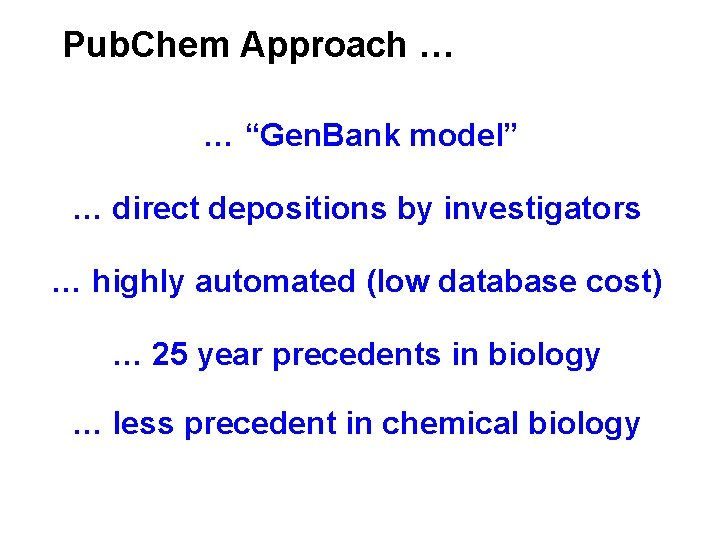 PubChem Approach …

… “GenBank model”

… direct depositions by investigators

… highly automated (low database cost)

… 25 year precedents in biology

… less precedent in chemical biology